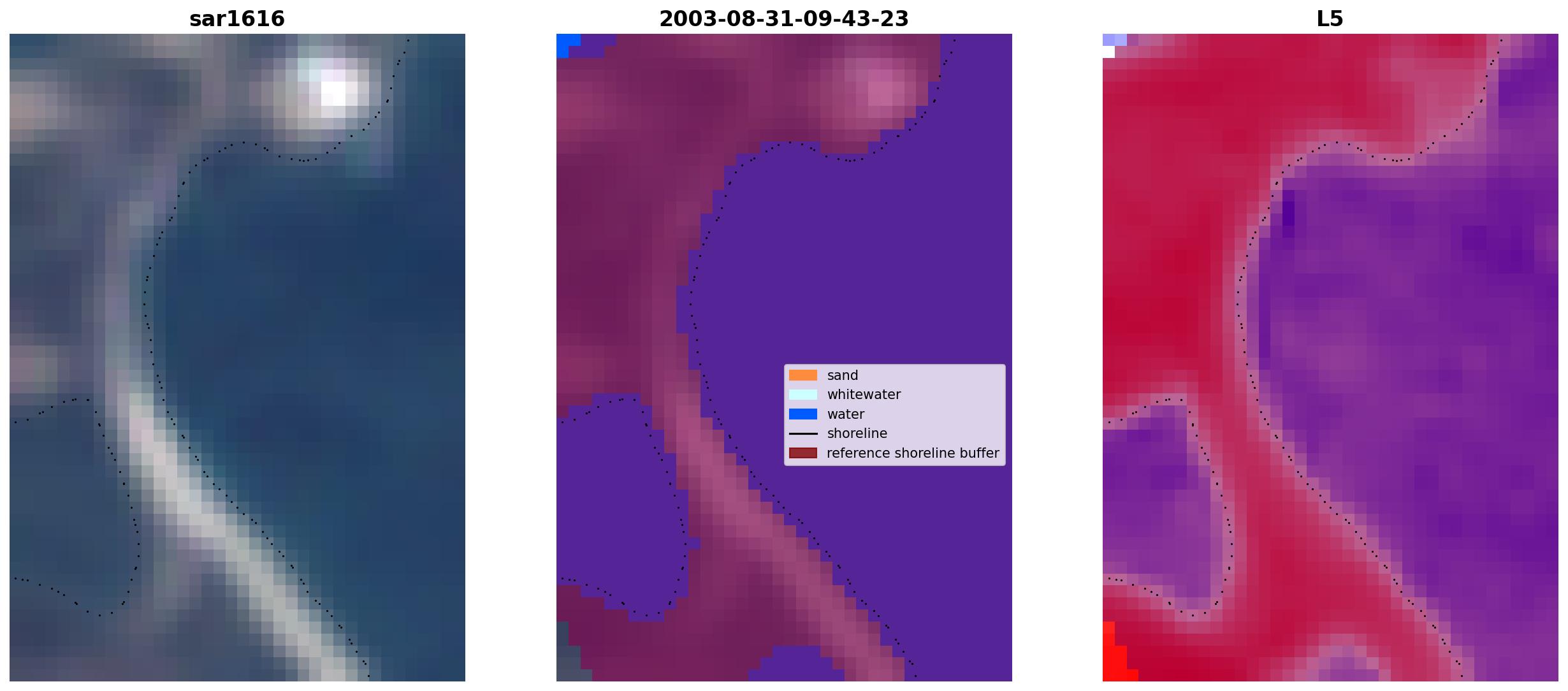 sar1616

2003-08-31-09-43-23

sand
whitewater
water
shoreline
reference shoreline buffer

L5